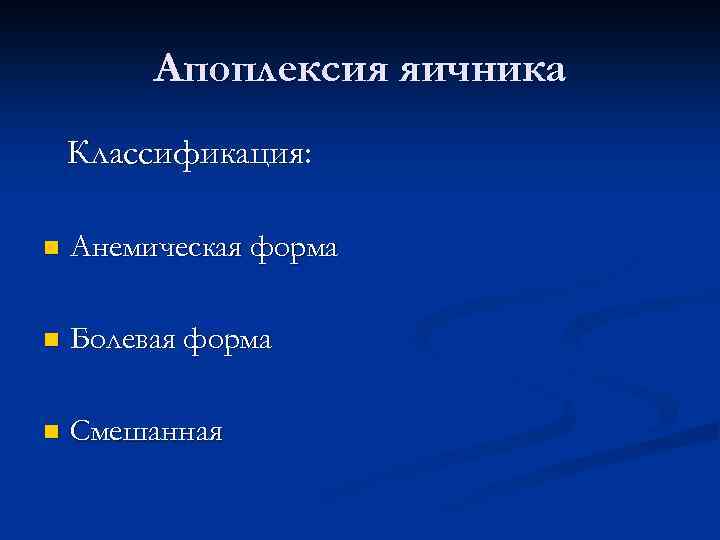 Апоплексия яичника

Классификация:

Анемическая форма

Болевая форма

Смешанная